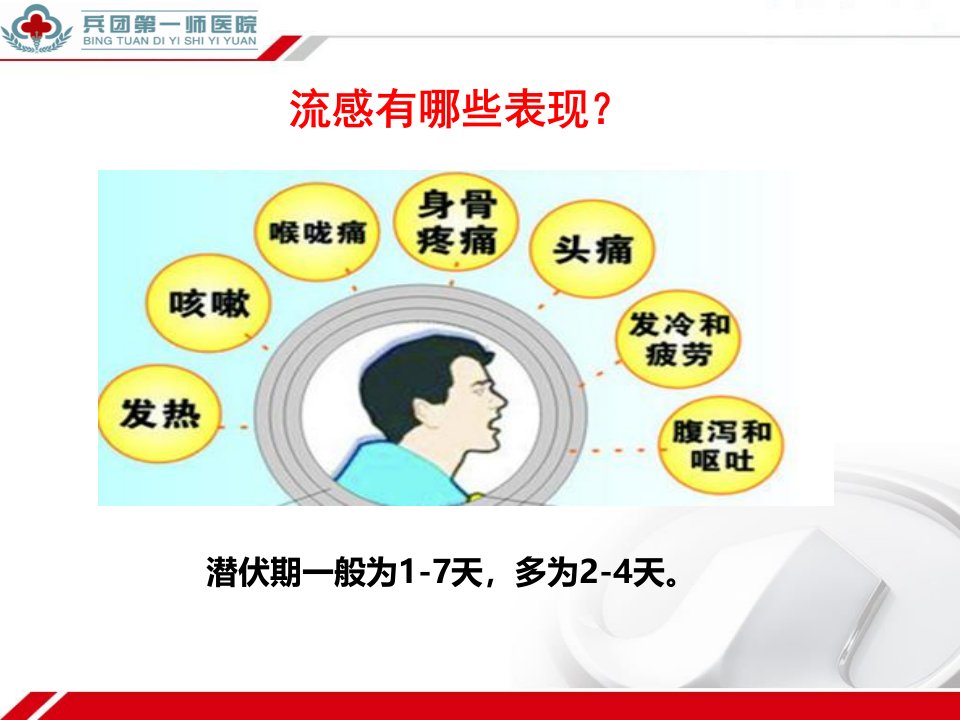 兵团第一师医院
BING TUAN DI YI SHI YI YUAN

流感有哪些表现？

发热

咳嗽

喉咙痛

身骨疼痛

头痛

发冷和疲劳

腹泻和呕吐

潜伏期一般为1-7天，多为2-4天。